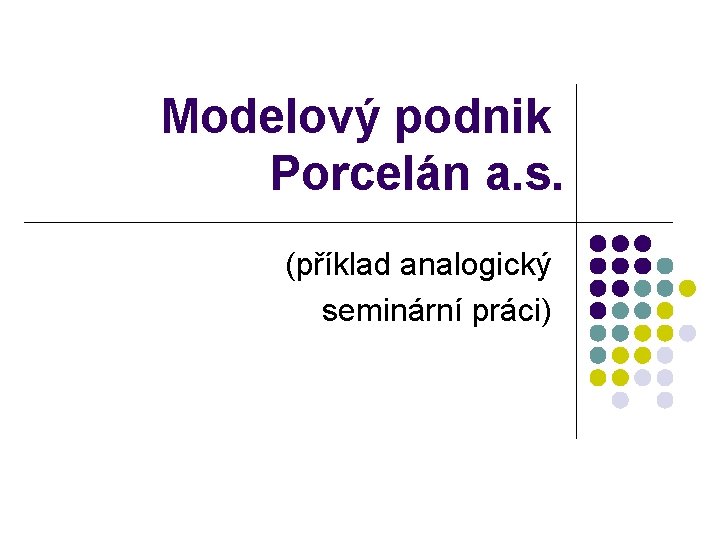 Modelový podnik Porcelán a.s.

(příklad analogický seminární práci)